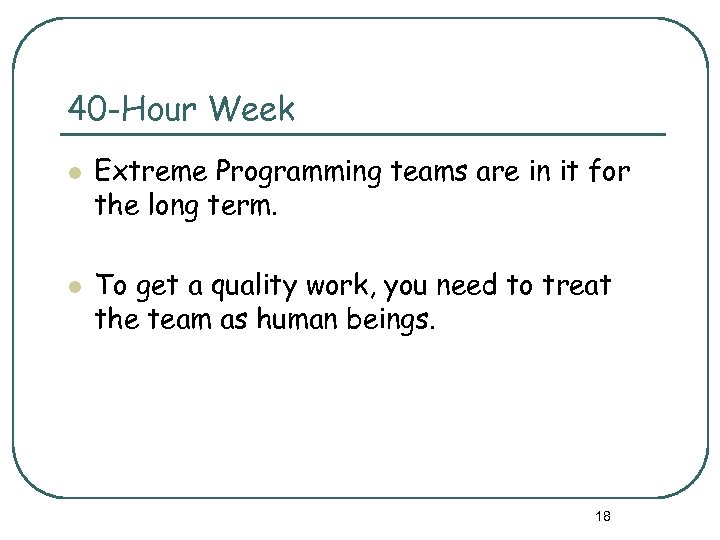 40-Hour Week

- Extreme Programming teams are in it for the long term.

- To get a quality work, you need to treat the team as human beings.

18